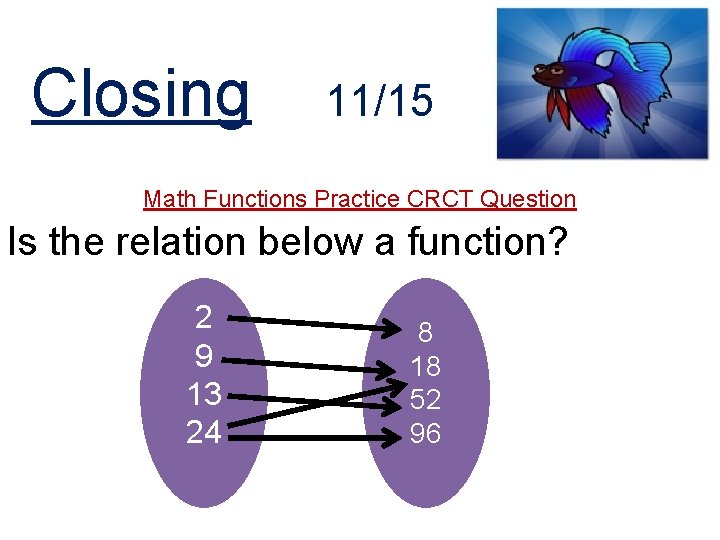 Closing 11/15

Math Functions Practice CRCT Question

Is the relation below a function?

2
9
13
24

8
18
52
96